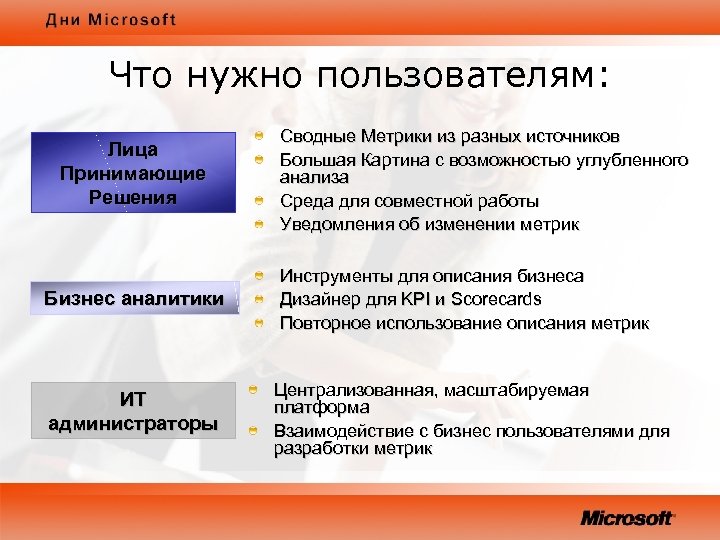 Дни Microsoft

Что нужно пользователям:

Лица Принимающие Решения

Сводные Метрики из разных источников
Большая Картина с возможностью углубленного анализа
Среда для совместной работы
Уведомления об изменении метрик

Бизнес аналитики

Инструменты для описания бизнеса
Дизайнер для KPI и Scorecards
Повторное использование описания метрик

ИТ администраторы

Централизованная, масштабируемая платформа
Взаимодействие с бизнес пользователями для разработки метрик

Microsoft